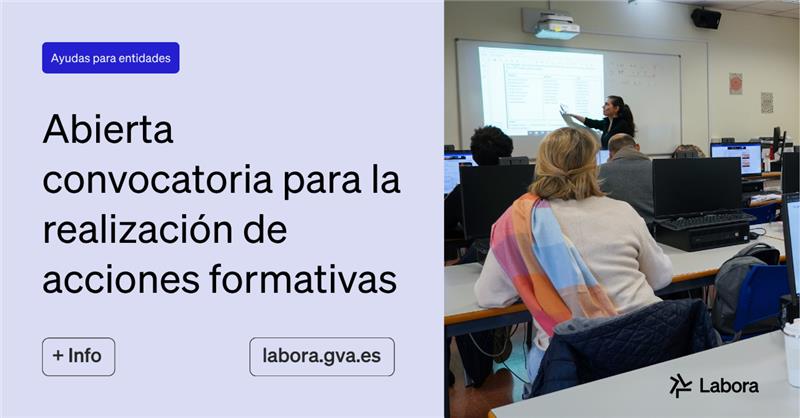 Ayudas para entidades

Abierta convocatoria para la realización de acciones formativas

+ Info

labora.gva.es

Labora